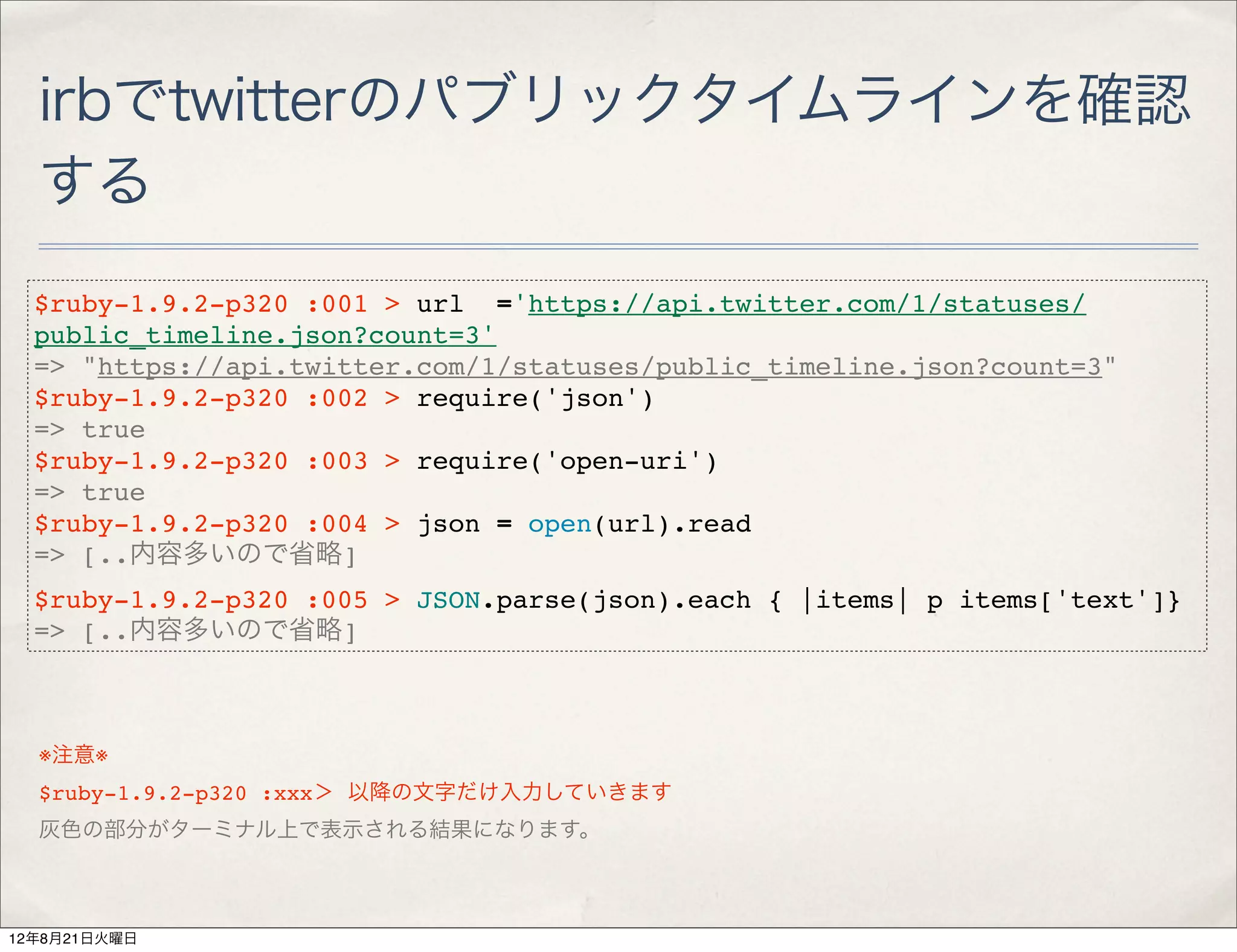 irbでtwitterのパブリックタイムラインを確認する

$ruby-1.9.2-p320 :001 > url ='https://api.twitter.com/1/statuses/public_timeline.json?count=3'
=> "https://api.twitter.com/1/statuses/public_timeline.json?count=3"
$ruby-1.9.2-p320 :002 > require('json')
=> true
$ruby-1.9.2-p320 :003 > require('open-uri')
=> true
$ruby-1.9.2-p320 :004 > json = open(url).read
=> [..内容多いので省略]

$ruby-1.9.2-p320 :005 > JSON.parse(json).each { |items| p items['text']}
=> [..内容多いので省略]

※注意※

$ruby-1.9.2-p320 :xxx> 以降の文字だけ入力していきます

灰色の部分がターミナル上で表示される結果になります。

12年8月21日火曜日